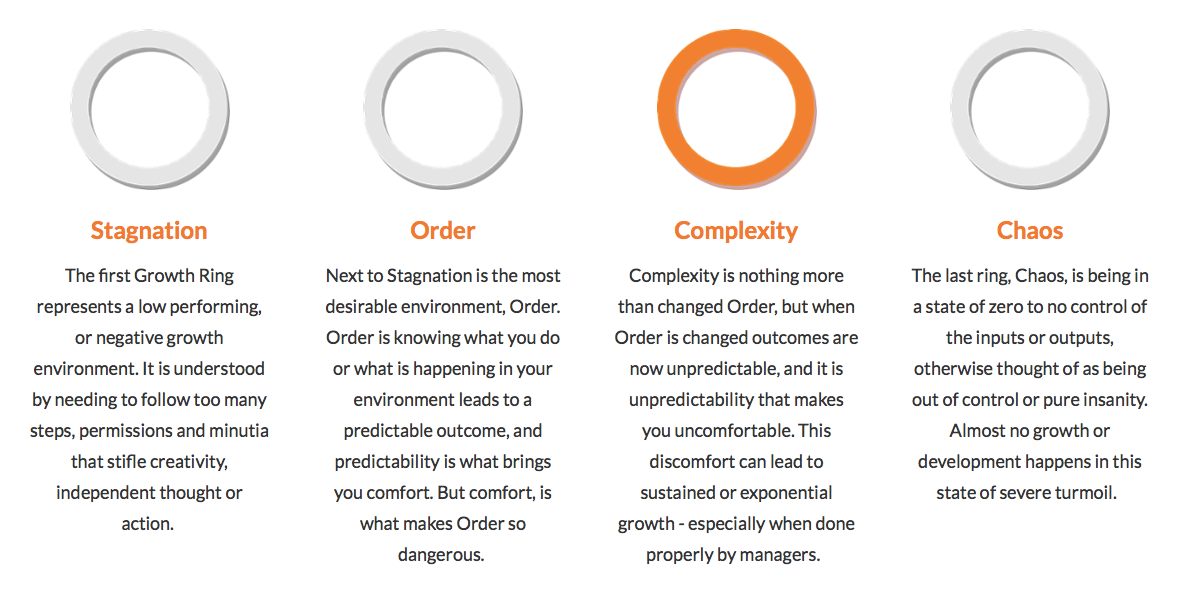 Stagnation

The first Growth Ring represents a low performing, or negative growth environment. It is understood by needing to follow too many steps, permissions and minutia that stifle creativity, independent thought or action.

Order

Next to Stagnation is the most desirable environment, Order. Order is knowing what you do or what is happening in your environment leads to a predictable outcome, and predictability is what brings you comfort. But comfort, is what makes Order so dangerous.

Complexity

Complexity is nothing more than changed Order, but when Order is changed outcomes are now unpredictable, and it is unpredictability that makes you uncomfortable. This discomfort can lead to sustained or exponential growth - especially when done properly by managers.

Chaos

The last ring, Chaos, is being in a state of zero to no control of the inputs or outputs, otherwise thought of as being out of control or pure insanity. Almost no growth or development happens in this state of severe turmoil.